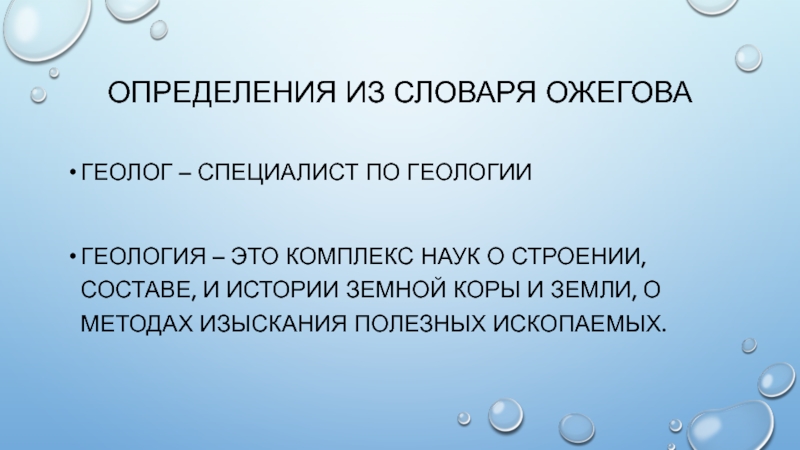 ОПРЕДЕЛЕНИЯ ИЗ СЛОВАРЯ ОЖЕГОВА

• ГЕОЛОГ – СПЕЦИАЛИСТ ПО ГЕОЛОГИИ

• ГЕОЛОГИЯ – ЭТО КОМПЛЕКС НАУК О СТРОЕНИИ, СОСТАВЕ, И ИСТОРИИ ЗЕМНОЙ КОРЫ И ЗЕМЛИ, О МЕТОДАХ ИЗЫСКАНИЯ ПОЛЕЗНЫХ ИСКОПАЕМЫХ.